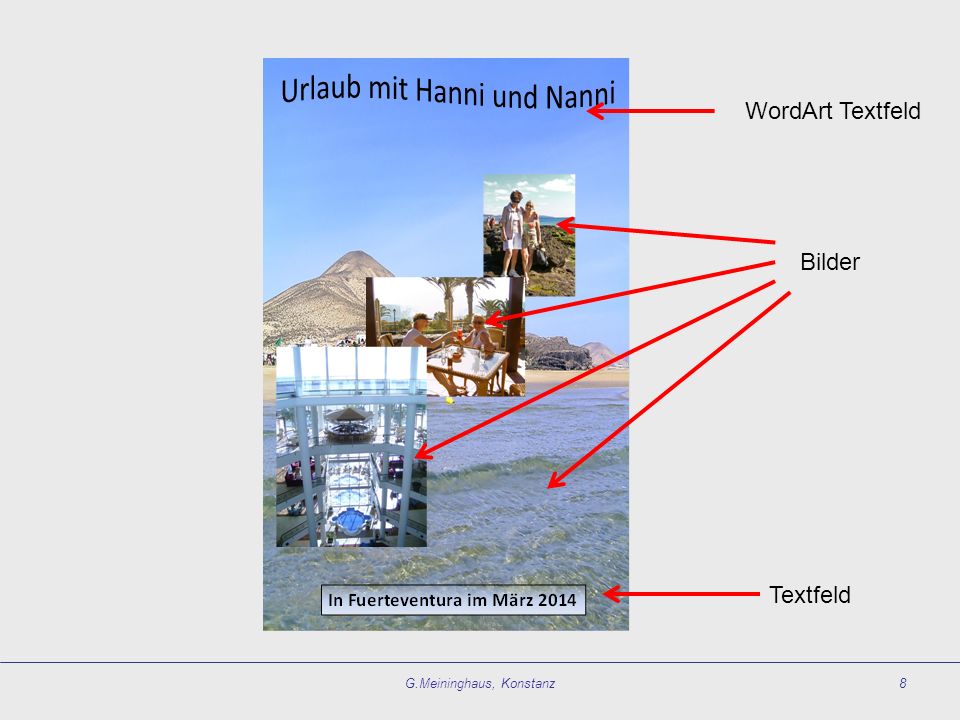 Urlaub mit Hanni und Nanni

WordArt Textfeld

Bilder

In Fuerteventura im März 2014

Textfeld

G.Meininghaus, Konstanz

8